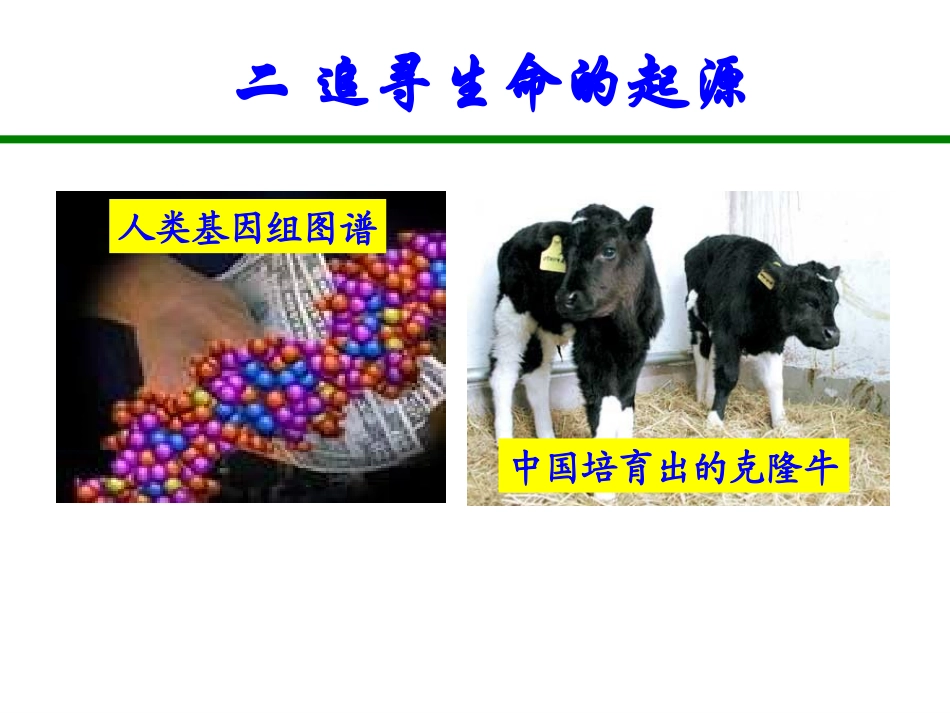 二 追寻生命的起源

人类基因组图谱

中国培育出的克隆牛